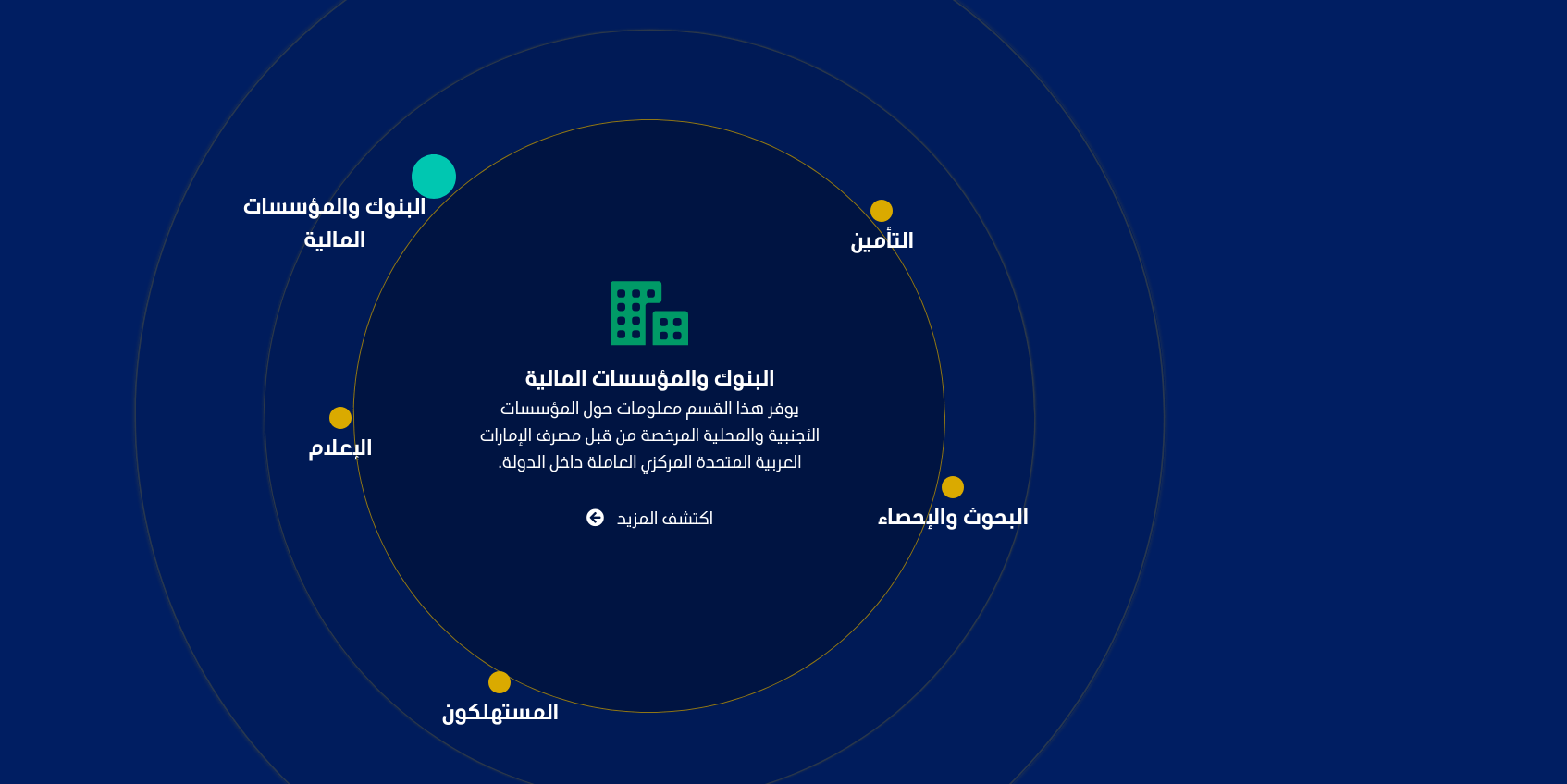 البنوك والمؤسسات المالية

التأمين

البنوك والمؤسسات المالية
يوفر هذا القسم معلومات حول المؤسسات الأجنبية والمحلية المرخصة من قبل مصرف الإمارات العربية المتحدة المركزي العاملة داخل الدولة.

اكتشف المزيد

الإعلام

البحوث والإحصاء

المستهلكون